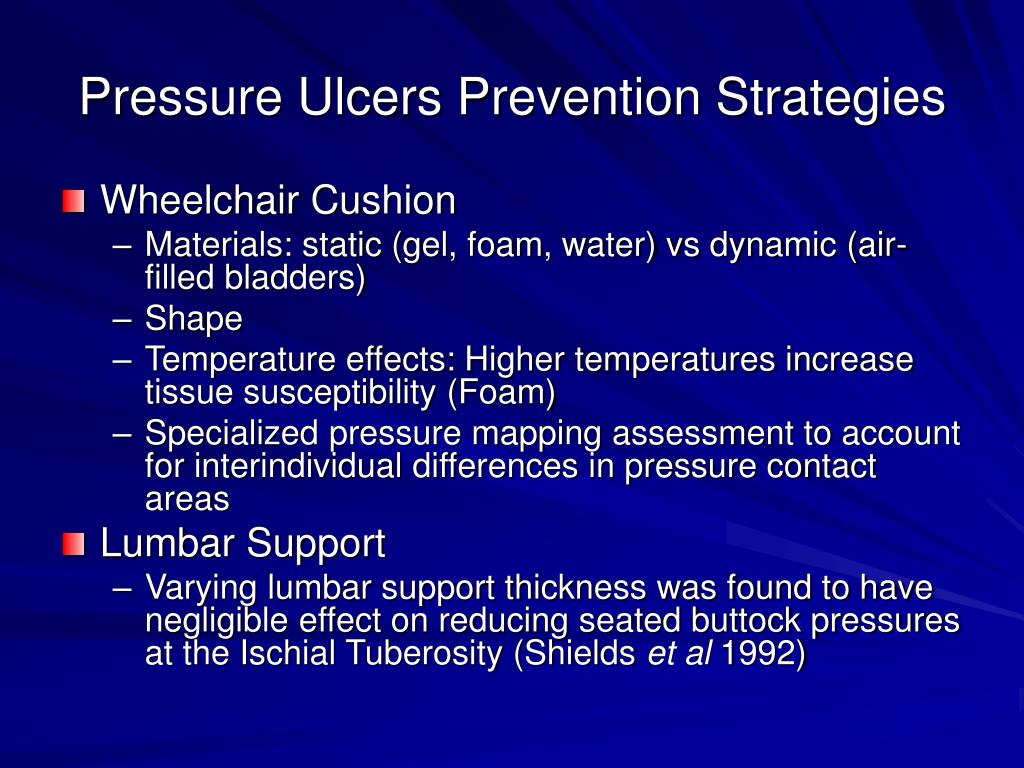 Pressure Ulcers Prevention Strategies

Wheelchair Cushion
– Materials: static (gel, foam, water) vs dynamic (air-filled bladders)
– Shape
– Temperature effects: Higher temperatures increase tissue susceptibility (Foam)
– Specialized pressure mapping assessment to account for interindividual differences in pressure contact areas

Lumbar Support
– Varying lumbar support thickness was found to have negligible effect on reducing seated buttock pressures at the Ischial Tuberosity (Shields et al 1992)